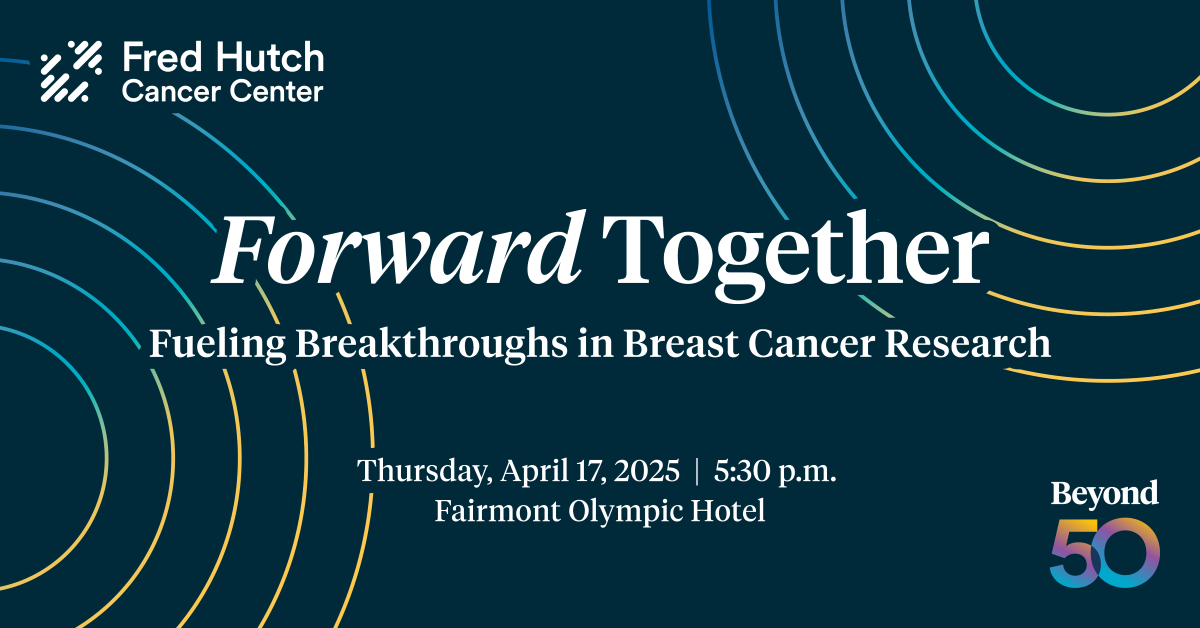 Fred Hutch
Cancer Center

Forward Together

Fueling Breakthroughs in Breast Cancer Research

Thursday, April 17, 2025 | 5:30 p.m.
Fairmont Olympic Hotel

Beyond
50